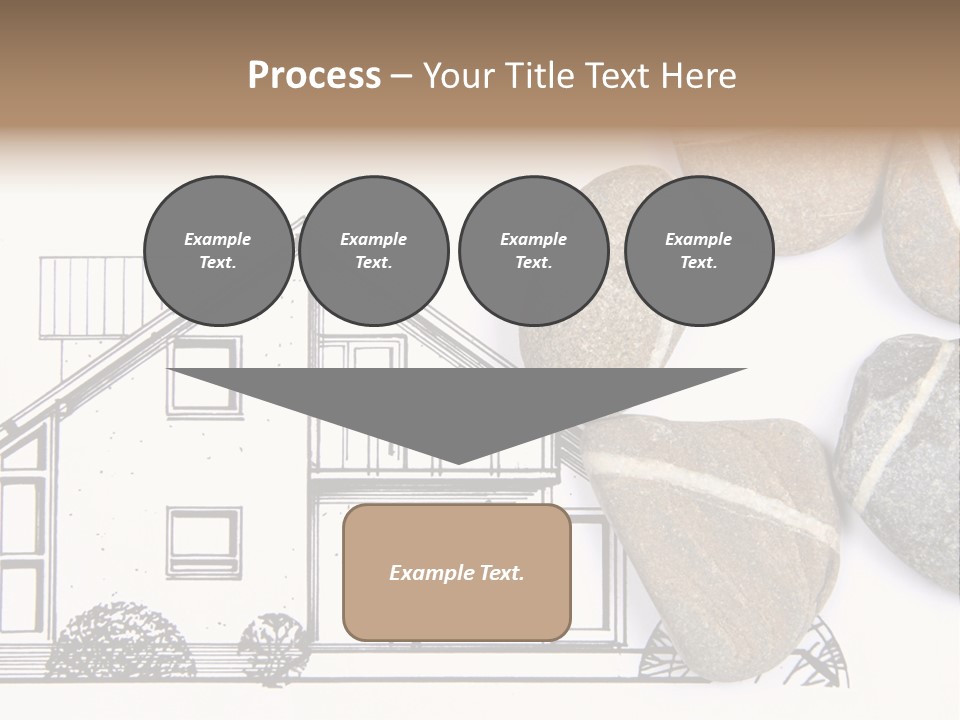 Process – Your Title Text Here

Example Text.

Example Text.

Example Text.

Example Text.

Example Text.